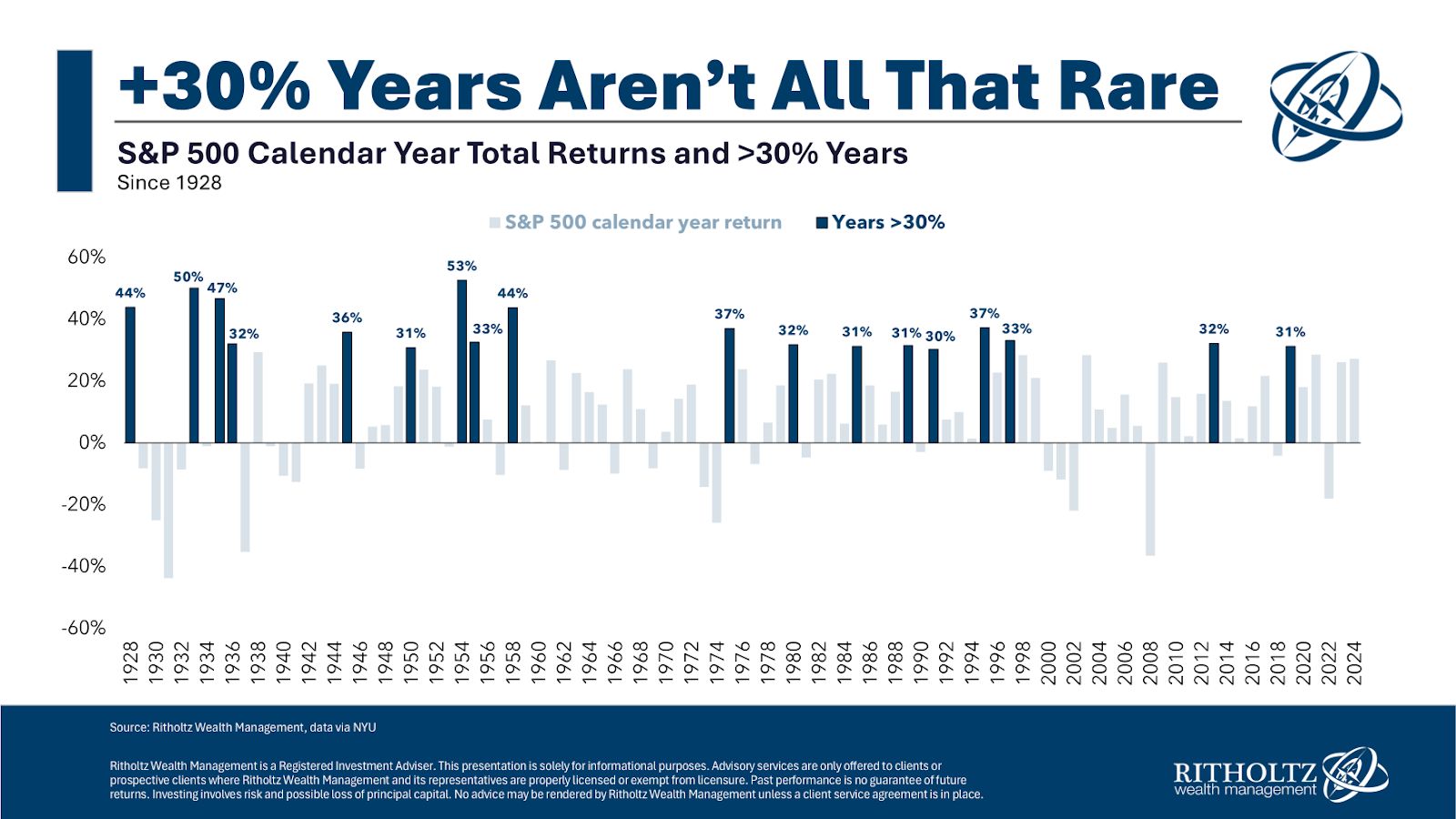 +30% Years Aren't All That Rare

S&P 500 Calendar Year Total Returns and >30% Years
Since 1928

S&P 500 calendar year return Years >30%

60%
40%
20%
0%
-20%
-40%
-60%

44% 50% 47% 32% 36% 31% 53% 33% 44% 37% 32% 31% 31% 30% 37% 33% 32% 31%

1928 1930 1932 1934 1936 1938 1940 1942 1944 1946 1948 1950 1952 1954 1956 1958 1960 1962 1964 1966 1968 1970 1972 1974 1976 1978 1980 1982 1984 1986 1988 1990 1992 1994 1996 1998 2000 2002 2004 2006 2008 2010 2012 2014 2016 2018 2020 2022 2024

Source: Ritholtz Wealth Management, data via NYU

Ritholtz Wealth Management is a Registered Investment Adviser. This presentation is solely for informational purposes. Advisory services are only offered to clients or prospective clients where Ritholtz Wealth Management and its representatives are properly licensed or exempt from licensure. Past performance is no guarantee of future returns. Investing involves risk and possible loss of principal capital. No advice may be rendered by Ritholtz Wealth Management unless a client service agreement is in place.

RITHOLTZ
wealth management